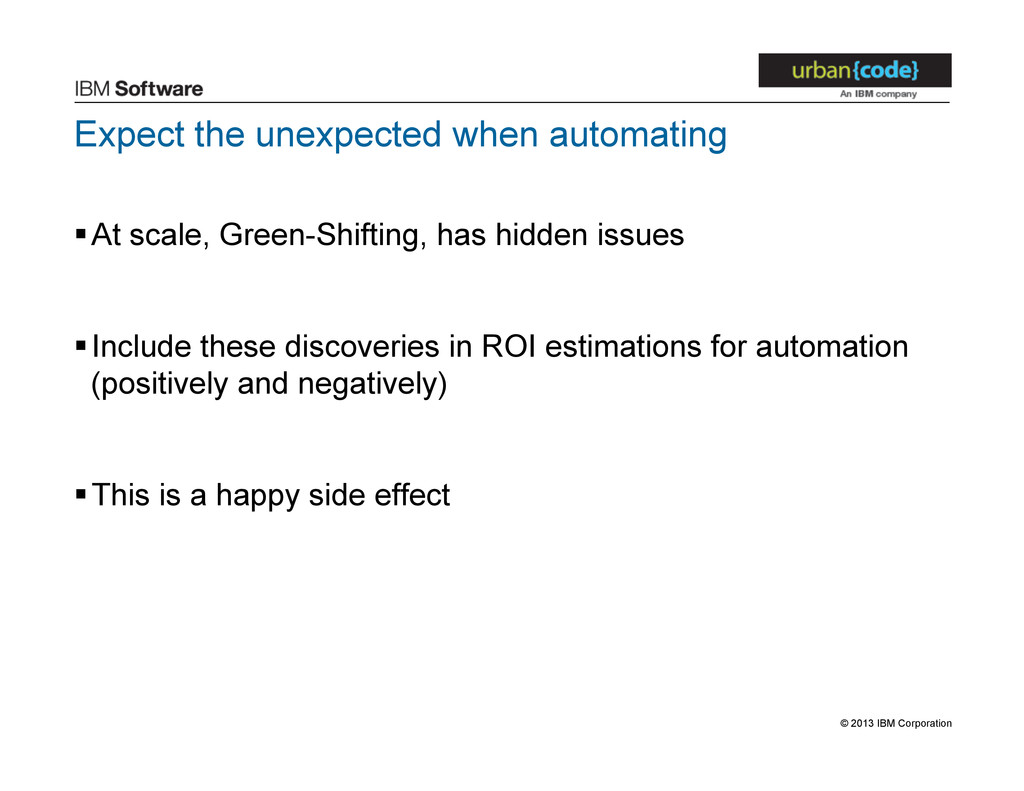 IBM Software

urban{code}
An IBM company

Expect the unexpected when automating

▪ At scale, Green-Shifting, has hidden issues

▪ Include these discoveries in ROI estimations for automation (positively and negatively)

▪ This is a happy side effect

© 2013 IBM Corporation